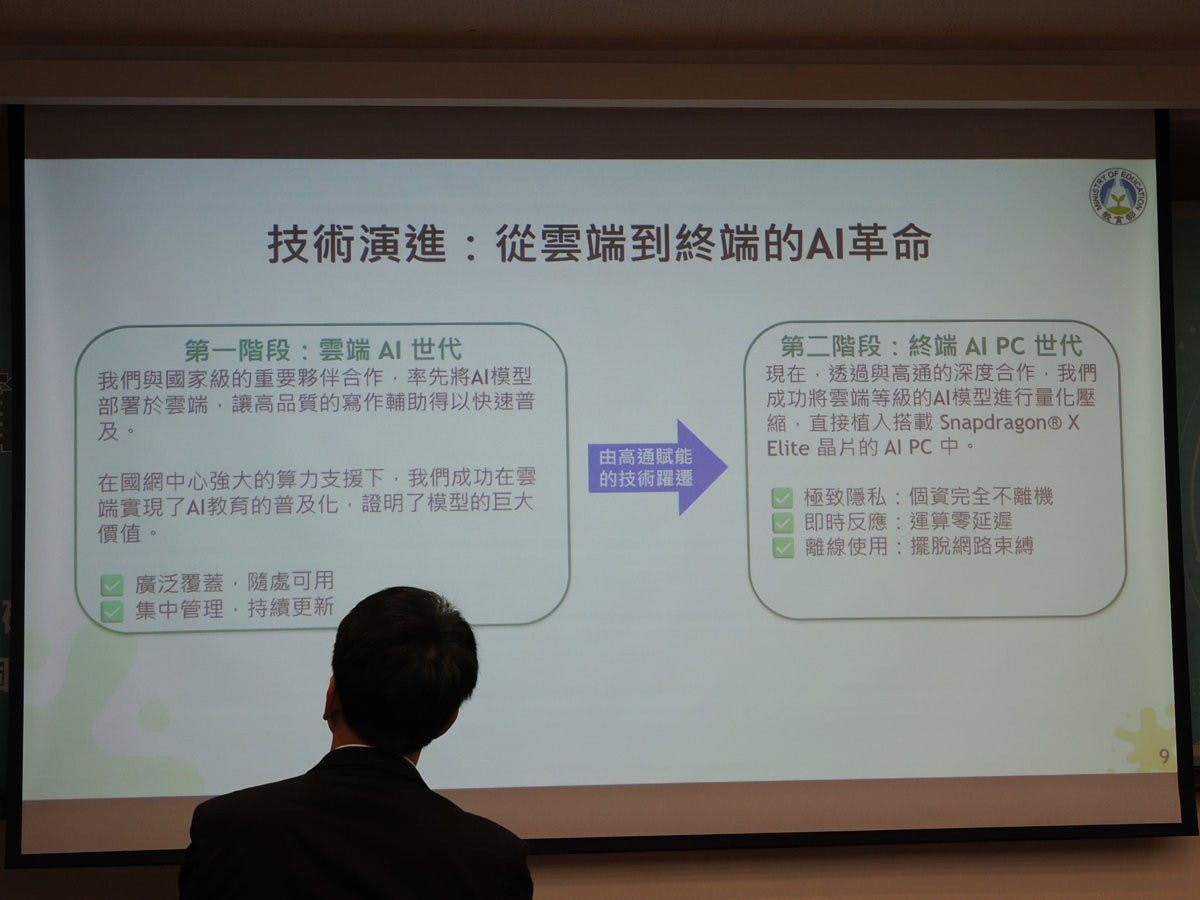 MINISTRY OF EDUCATION
教育部

技術演進：從雲端到終端的AI革命

第一階段：雲端 AI 世代
我們與國家級的重要夥伴合作，率先將AI模型部署於雲端，讓高品質的寫作輔助得以快速普及。

在國網中心強大的算力支援下，我們成功在雲端實現了AI教育的普及化，證明了模型的巨大價值。

廣泛覆蓋，隨處可用
集中管理，持續更新

由高通賦能的技術躍遷

第二階段：終端 AI PC 世代
現在，透過與高通的深度合作，我們成功將雲端等級的AI模型進行量化壓縮，直接植入搭載 Snapdragon® X Elite 晶片的 AI PC 中。

極致隱私：個資完全不離機
即時反應：運算零延遲
離線使用：擺脫網路束縛

9